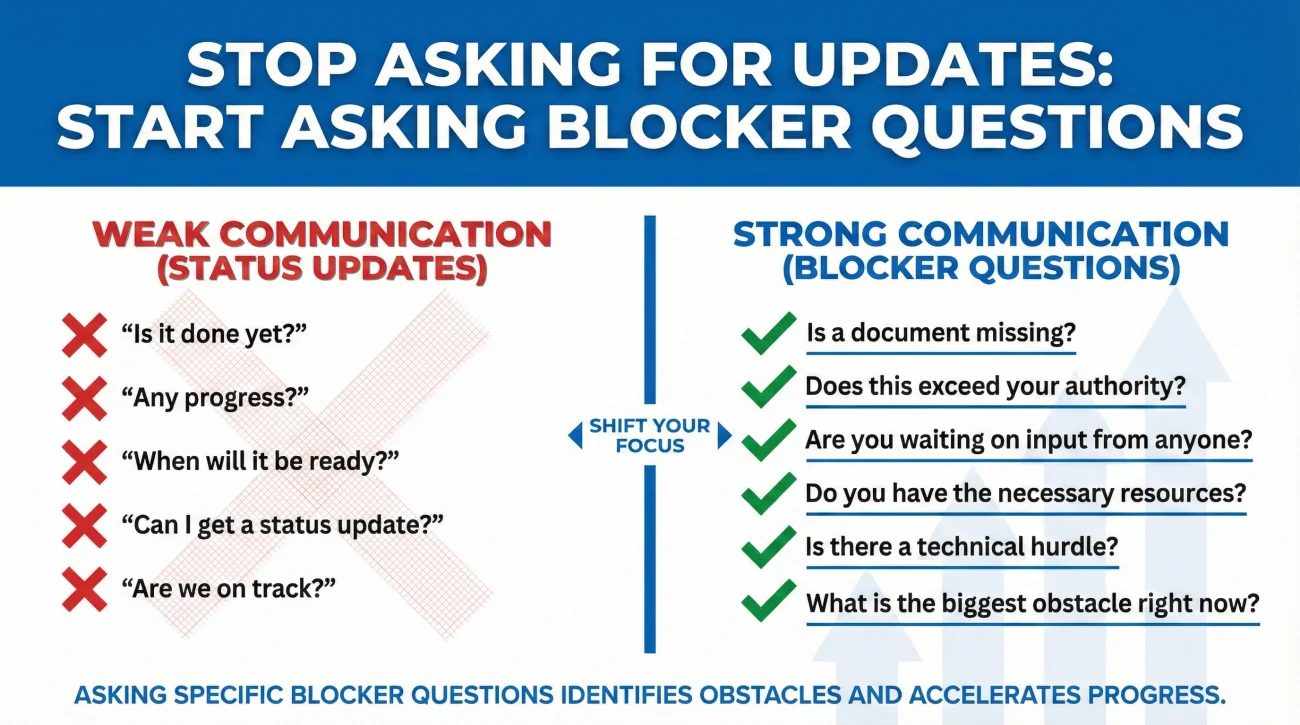 STOP ASKING FOR UPDATES: START ASKING BLOCKER QUESTIONS

WEAK COMMUNICATION (STATUS UPDATES)

“Is it done yet?”

“Any progress?”

“When will it be ready?”

“Can I get a status update?”

“Are we on track?”

SHIFT YOUR FOCUS

STRONG COMMUNICATION (BLOCKER QUESTIONS)

Is a document missing?

Does this exceed your authority?

Are you waiting on input from anyone?

Do you have the necessary resources?

Is there a technical hurdle?

What is the biggest obstacle right now?

ASKING SPECIFIC BLOCKER QUESTIONS IDENTIFIES OBSTACLES AND ACCELERATES PROGRESS.